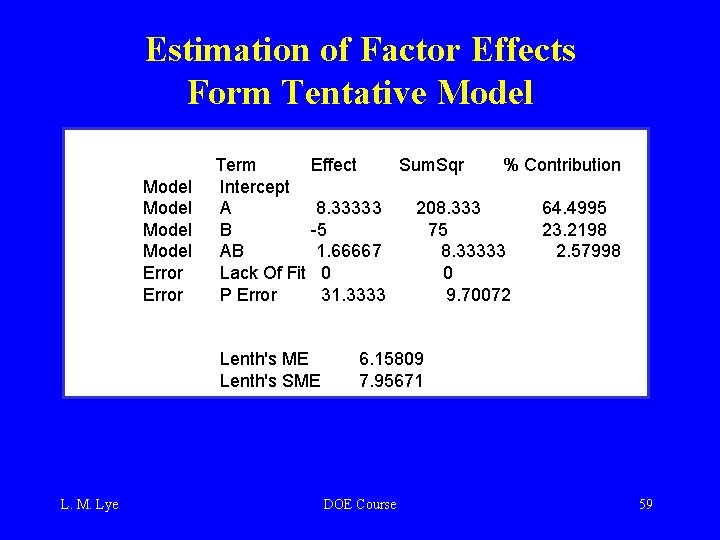 Estimation of Factor Effects
Form Tentative Model

| | Term | Effect | SumSqr | % Contribution |
|---|---|---|---|---|
| Model | Intercept | | | |
| Model | A | 8.33333 | 208.333 | 64.4995 |
| Model | B | -5 | 75 | 23.2198 |
| Model | AB | 1.66667 | 8.33333 | 2.57998 |
| Error | Lack Of Fit | 0 | 0 | |
| Error | P Error | 31.3333 | 9.70072 | |

Lenth's ME 6.15809
Lenth's SME 7.95671

L. M. Lye

DOE Course

59